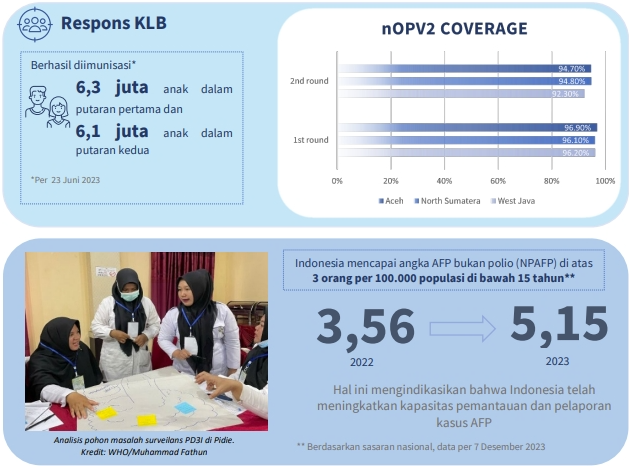 Respons KLB

Berhasil diimunisasi*

6,3 juta anak dalam putaran pertama dan

6,1 juta anak dalam putaran kedua

*Per 23 Juni 2023

nOPV2 COVERAGE

2nd round
94.70%
94.80%
92.30%

1st round
96.90%
96.10%
96.20%

0% 20% 40% 60% 80% 100%

Aceh North Sumatera West Java

Analisis pohon masalah surveilans PD3I di Pidie. Kredit: WHO/Muhammad Fathun

Indonesia mencapai angka AFP bukan polio (NPAFP) di atas
3 orang per 100.000 populasi di bawah 15 tahun**

3,56
2022

5,15
2023

Hal ini mengindikasikan bahwa Indonesia telah meningkatkan kapasitas pemantauan dan pelaporan kasus AFP

** Berdasarkan sasaran nasional, data per 7 Desember 2023